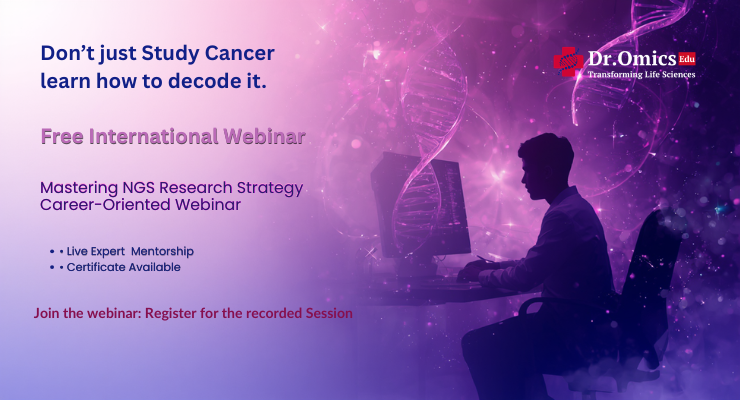 Don't just Study Cancer learn how to decode it.

Dr.Omics Edu
Transforming Life Sciences

Free International Webinar

Mastering NGS Research Strategy
Career-Oriented Webinar

• • Live Expert Mentorship
• • Certificate Available

Join the webinar: Register for the recorded Session